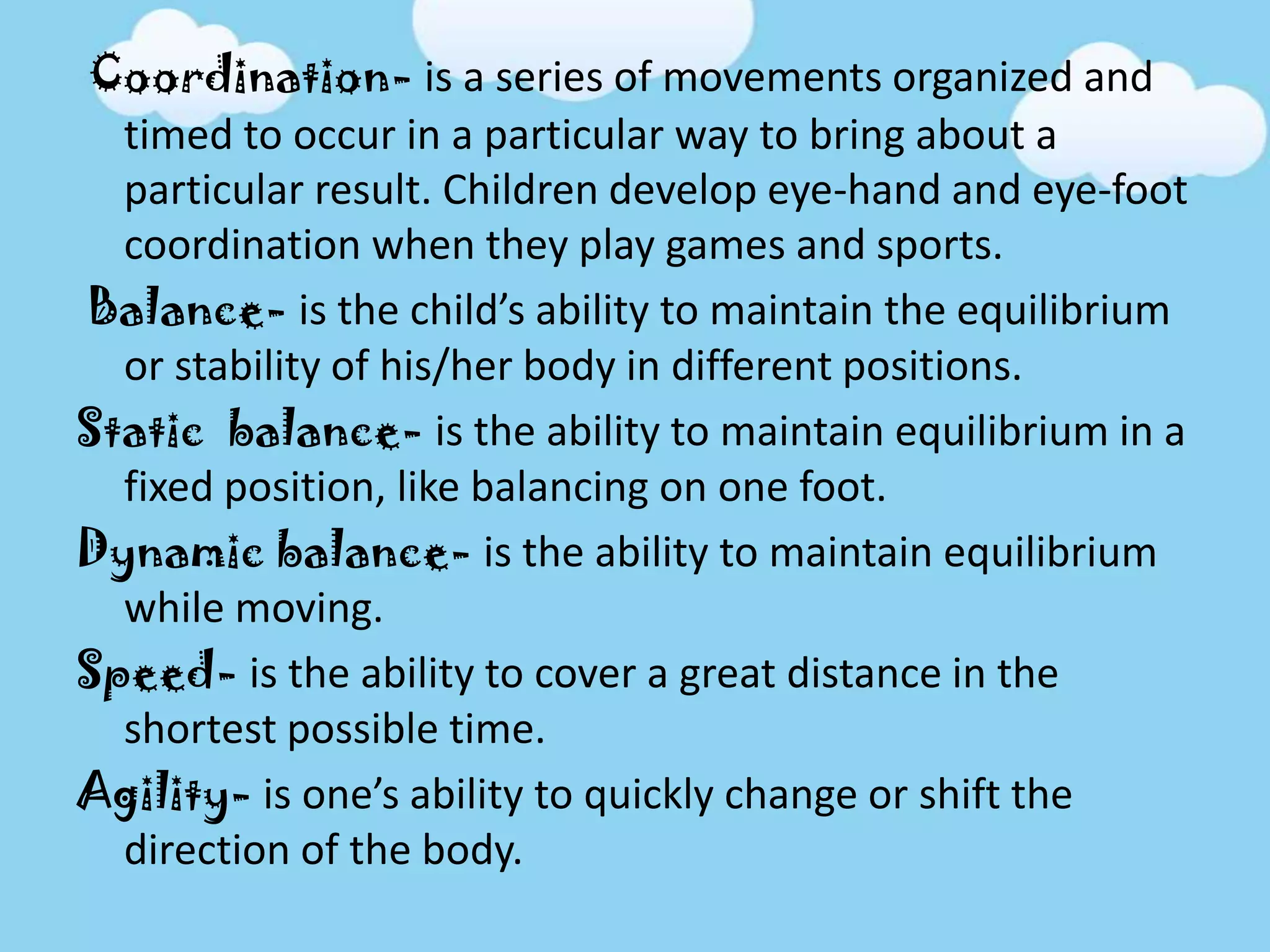 Coordination- is a series of movements organized and timed to occur in a particular way to bring about a particular result. Children develop eye-hand and eye-foot coordination when they play games and sports.

Balance- is the child’s ability to maintain the equilibrium or stability of his/her body in different positions.

Static balance- is the ability to maintain equilibrium in a fixed position, like balancing on one foot.

Dynamic balance- is the ability to maintain equilibrium while moving.

Speed- is the ability to cover a great distance in the shortest possible time.

Agility- is one’s ability to quickly change or shift the direction of the body.